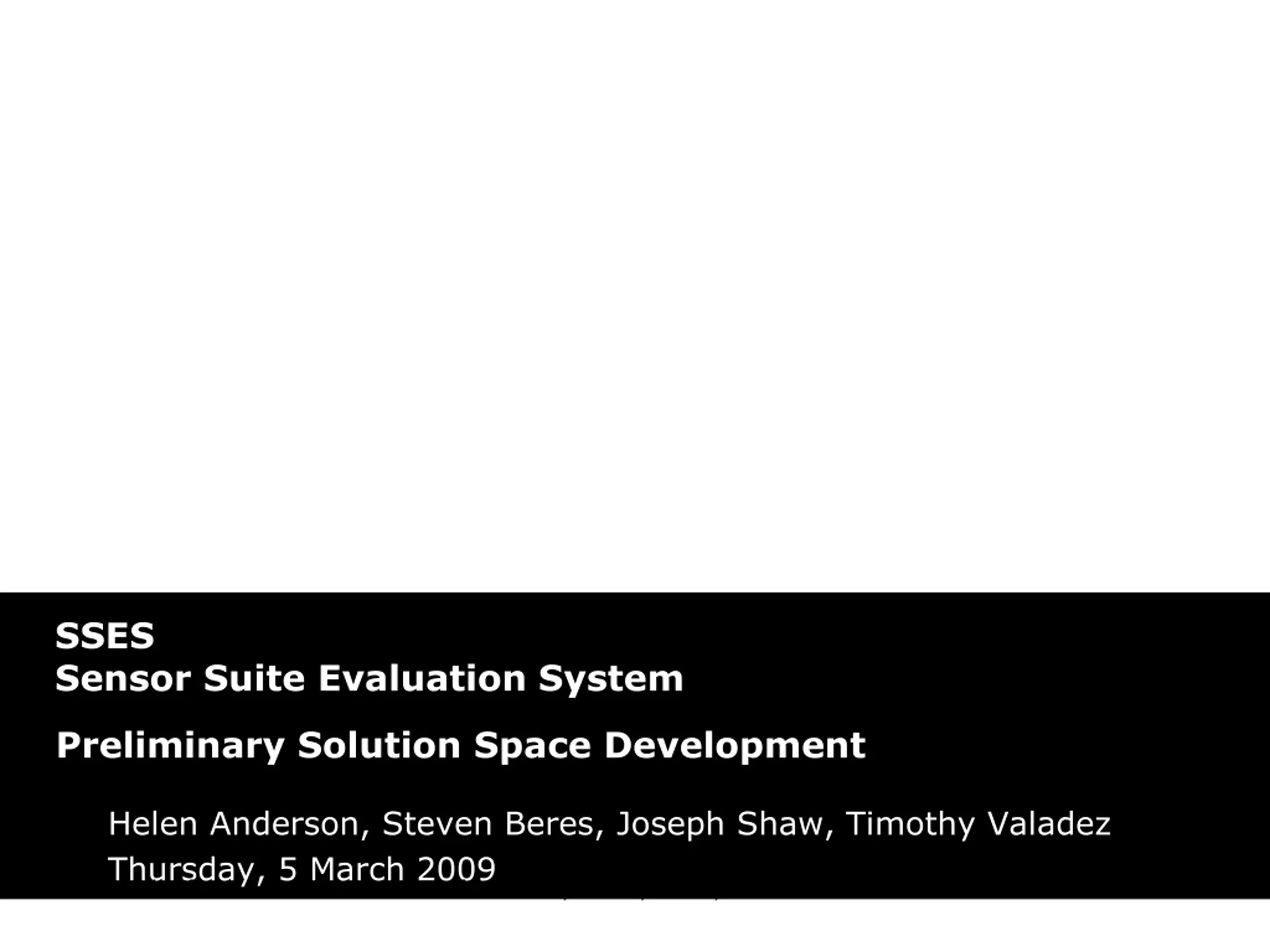 SSES
Sensor Suite Evaluation System

Preliminary Solution Space Development

Helen Anderson, Steven Beres, Joseph Shaw, Timothy Valadez
Thursday, 5 March 2009